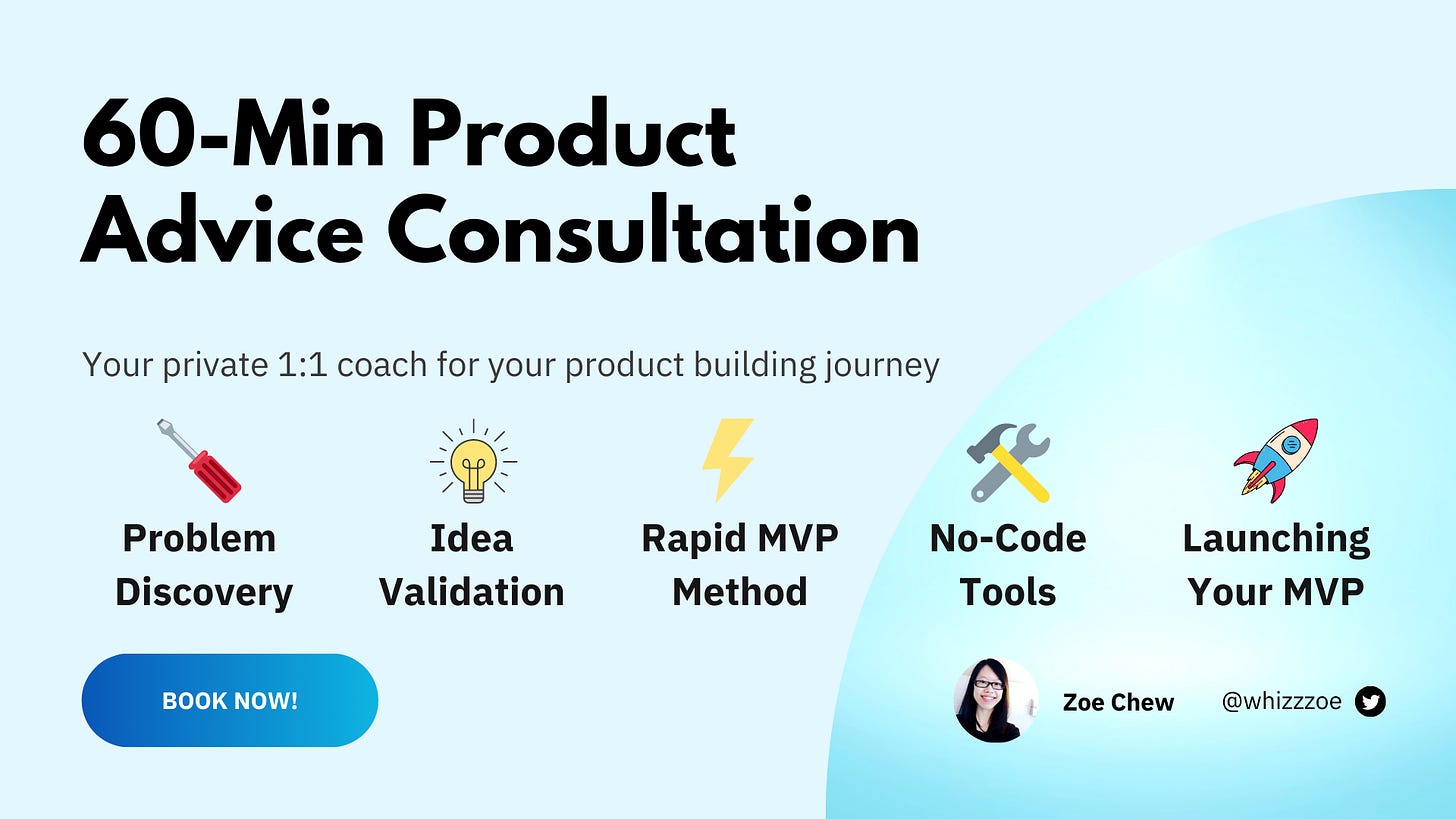 60-Min Product Advice Consultation

Your private 1:1 coach for your product building journey

Problem Discovery

Idea Validation

Rapid MVP Method

No-Code Tools

Launching Your MVP

BOOK NOW!

Zoe Chew

@whizzzoe